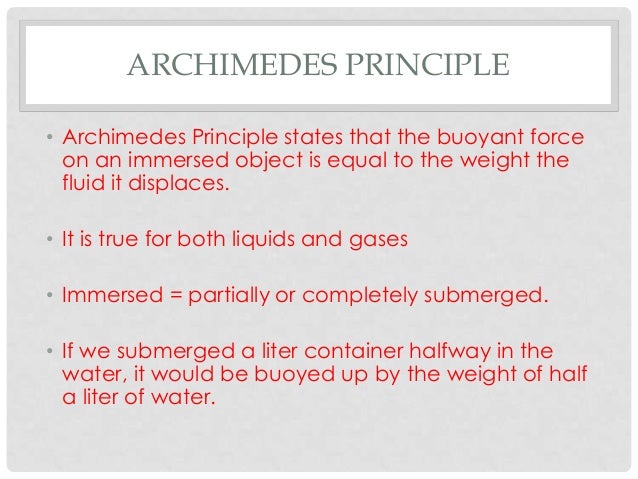 ARCHIMEDES PRINCIPLE

• Archimedes Principle states that the buoyant force on an immersed object is equal to the weight the fluid it displaces.

• It is true for both liquids and gases

• Immersed = partially or completely submerged.

• If we submerged a liter container halfway in the water, it would be buoyed up by the weight of half a liter of water.